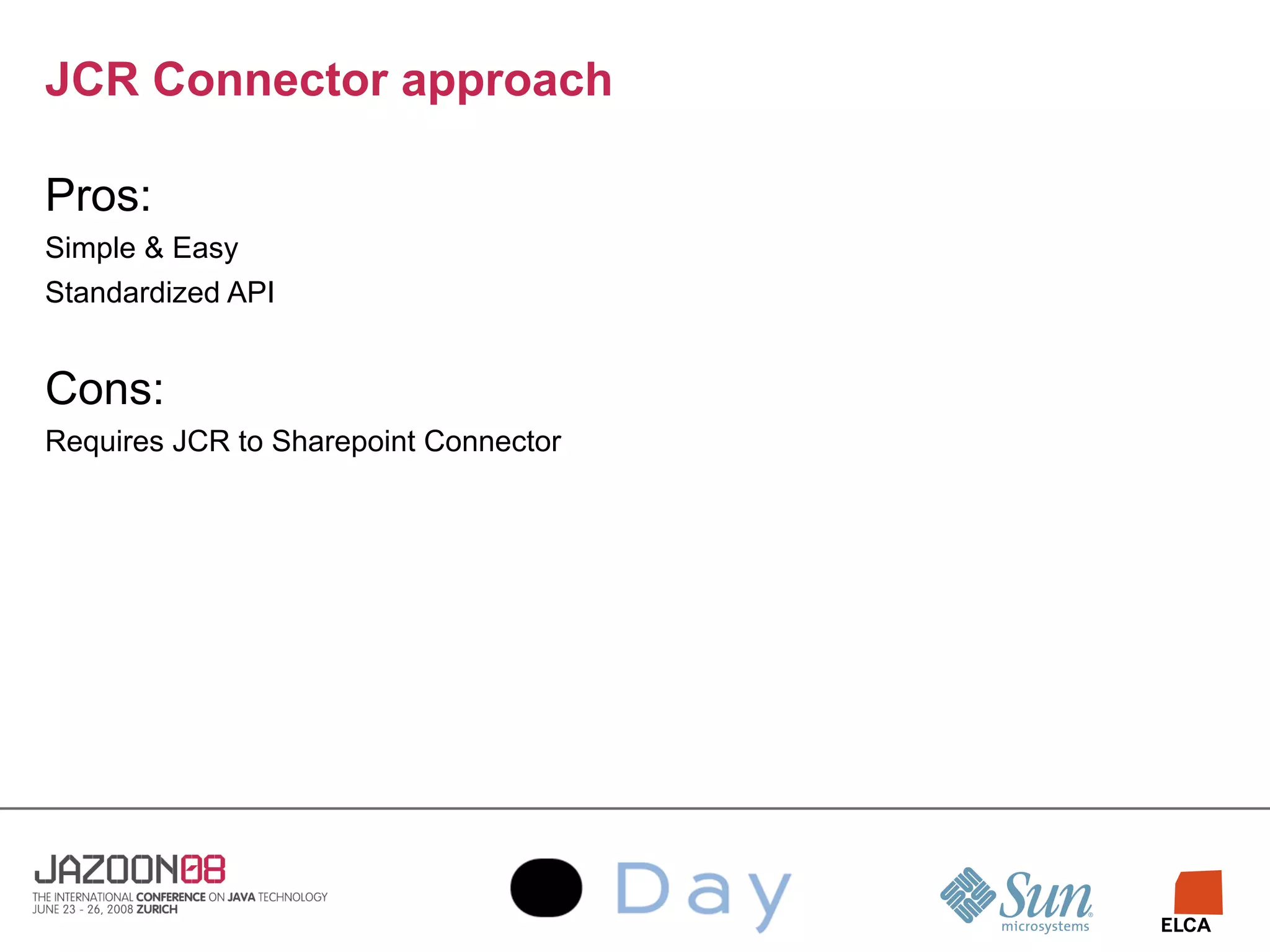 JCR Connector approach

Pros:

Simple & Easy

Standardized API

Cons:

Requires JCR to Sharepoint Connector

JAZOON08
THE INTERNATIONAL CONFERENCE ON JAVA TECHNOLOGY
JUNE 23 - 26, 2008 ZURICH

Day

Sun microsystems

ELCA